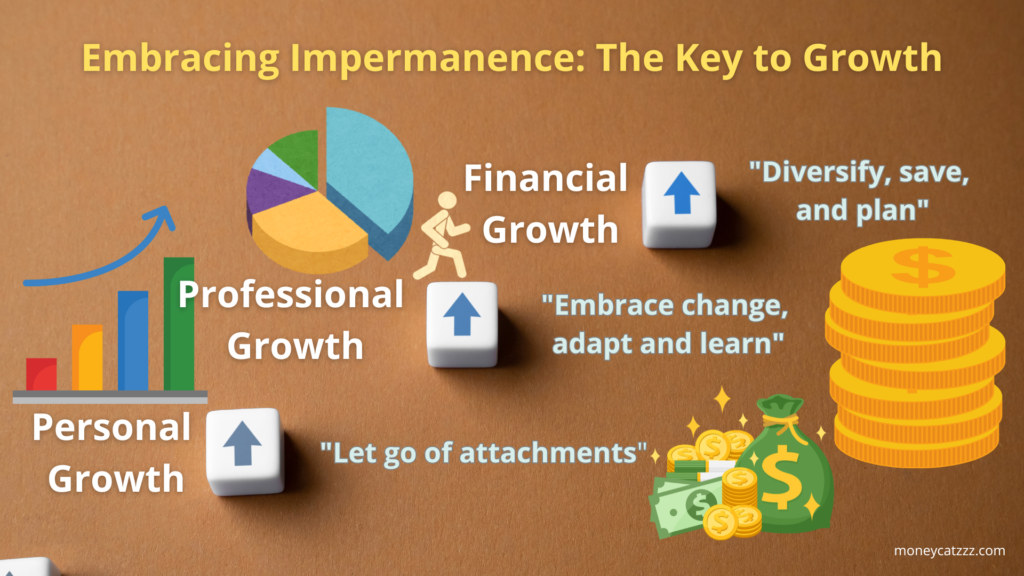 Embracing Impermanence: The Key to Growth

Financial Growth

"Diversify, save, and plan"

Professional Growth

"Embrace change, adapt and learn"

Personal Growth

"Let go of attachments"

moneycatzzz.com